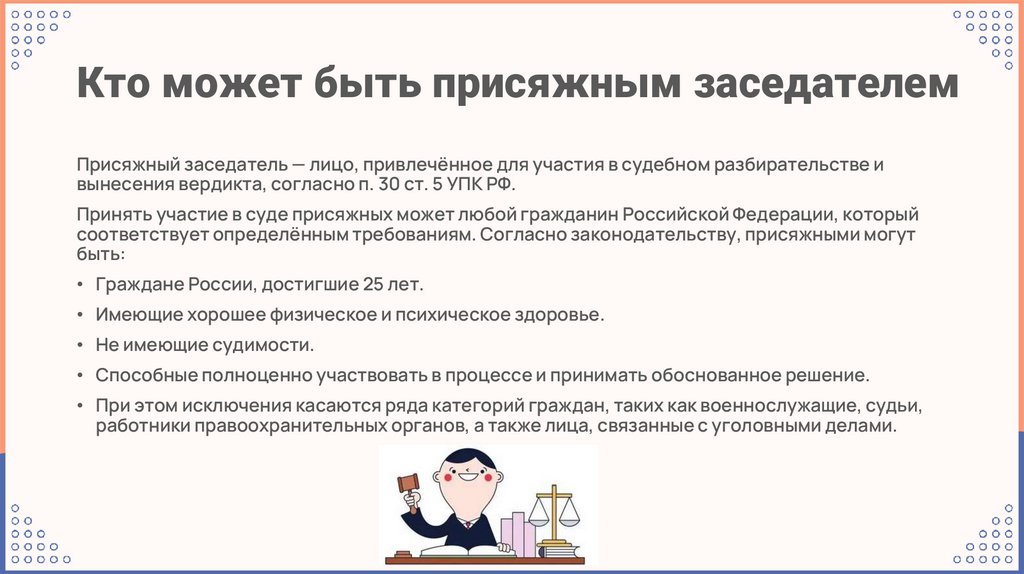 Кто может быть присяжным заседателем

Присяжный заседатель — лицо, привлечённое для участия в судебном разбирательстве и вынесения вердикта, согласно п. 30 ст. 5 УПК РФ.

Принять участие в суде присяжных может любой гражданин Российской Федерации, который соответствует определённым требованиям. Согласно законодательству, присяжными могут быть:

• Граждане России, достигшие 25 лет.
• Имеющие хорошее физическое и психическое здоровье.
• Не имеющие судимости.
• Способные полноценно участвовать в процессе и принимать обоснованное решение.
• При этом исключения касаются ряда категорий граждан, таких как военнослужащие, судьи, работники правоохранительных органов, а также лица, связанные с уголовными делами.